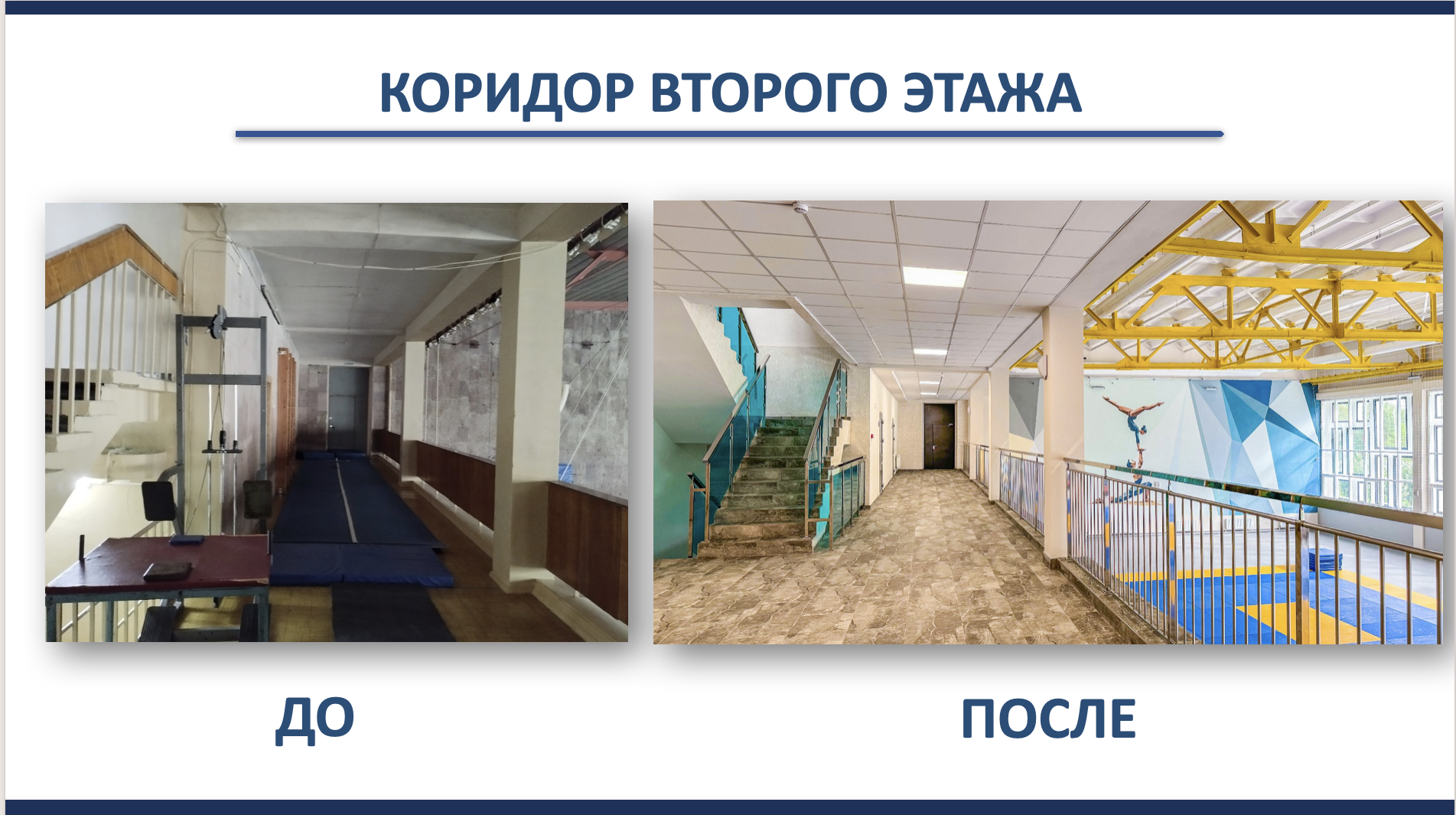 КОРИДОР ВТОРОГО ЭТАЖА

ДО

ПОСЛЕ